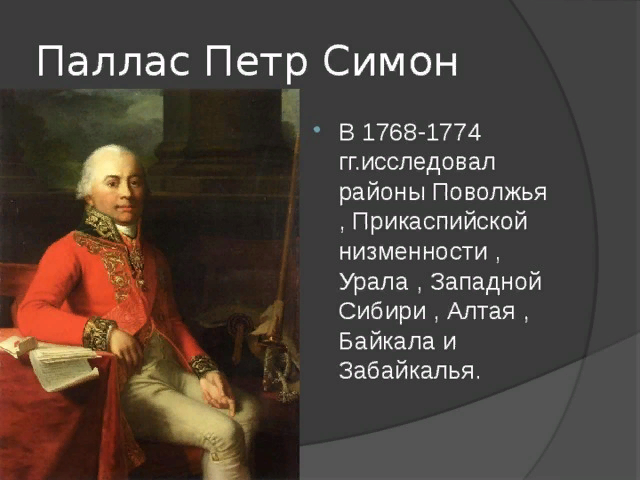 Паллас Петр Симон

• В 1768-1774 гг.исследовал районы Поволжья , Прикаспийской низменности , Урала , Западной Сибири , Алтая , Байкала и Забайкалья.